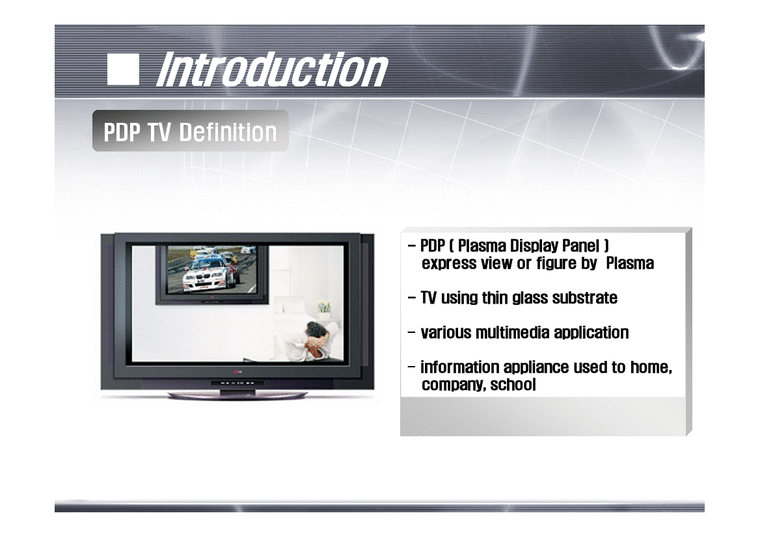 ■ Introduction

PDP TV Definition

- PDP ( Plasma Display Panel ) express view or figure by Plasma

- TV using thin glass substrate

- various multimedia application

- information appliance used to home, company, school